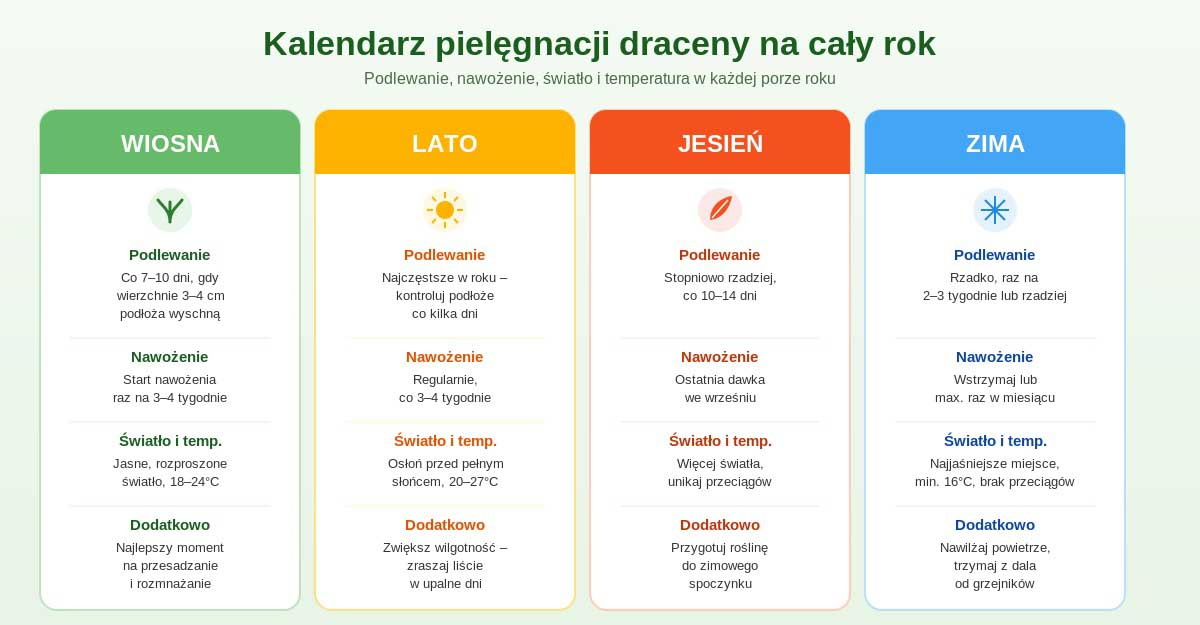 Kalendarz pielęgnacji draceny na cały rok

Podlewanie, nawożenie, światło i temperatura w każdej porze roku

WIOSNA

Podlewanie
Co 7–10 dni, gdy wierzchnie 3–4 cm podłoża wyschną

Nawożenie
Start nawożenia raz na 3–4 tygodnie

Światło i temp.
Jasne, rozproszone światło, 18–24°C

Dodatkowo
Najlepszy moment na przesadzanie i rozmnażanie

LATO

Podlewanie
Najczęstsze w roku – kontroluj podłoże co kilka dni

Nawożenie
Regularnie, co 3–4 tygodnie

Światło i temp.
Osłoń przed pełnym słońcem, 20–27°C

Dodatkowo
Zwiększ wilgotność – zraszaj liście w upalne dni

JESIEŃ

Podlewanie
Stopniowo rzadziej, co 10–14 dni

Nawożenie
Ostatnia dawka we wrześniu

Światło i temp.
Więcej światła, unikaj przeciągów

Dodatkowo
Przygotuj roślinę do zimowego spoczynku

ZIMA

Podlewanie
Rzadko, raz na 2–3 tygodnie lub rzadziej

Nawożenie
Wstrzymaj lub max. raz w miesiącu

Światło i temp.
Najjaśniejsze miejsce, min. 16°C, brak przeciągów

Dodatkowo
Nawilżaj powietrze, trzymaj z dala od grzejników